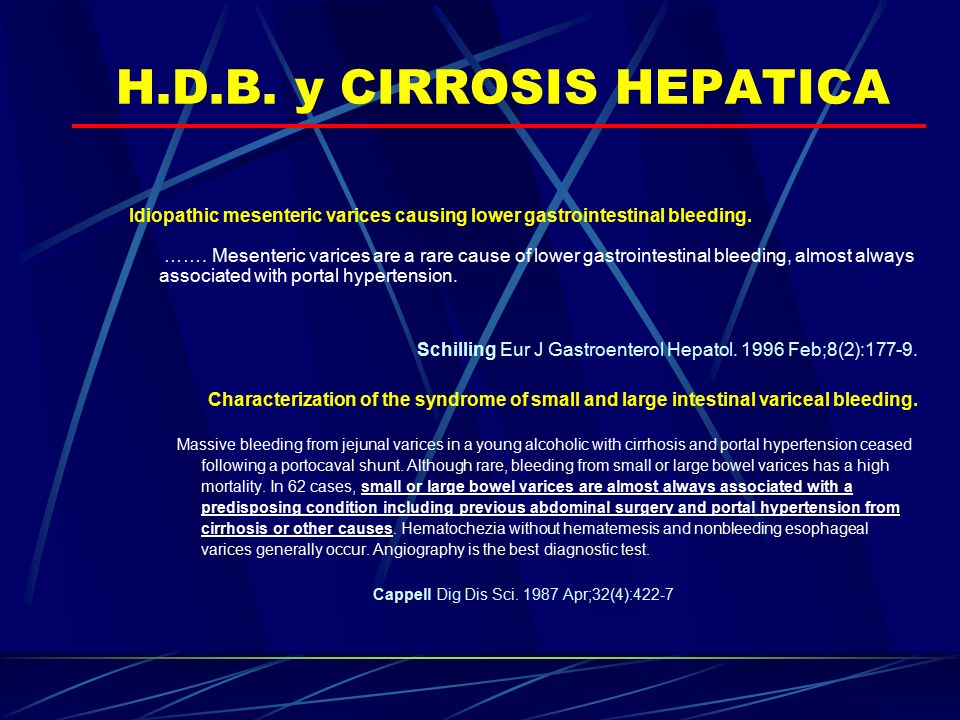 H.D.B. y CIRROSIS HEPATICA

Idiopathic mesenteric varices causing lower gastrointestinal bleeding.

……. Mesenteric varices are a rare cause of lower gastrointestinal bleeding, almost always associated with portal hypertension.

Schilling Eur J Gastroenterol Hepatol. 1996 Feb;8(2):177-9.

Characterization of the syndrome of small and large intestinal variceal bleeding.

Massive bleeding from jejunal varices in a young alcoholic with cirrhosis and portal hypertension ceased following a portocaval shunt. Although rare, bleeding from small or large bowel varices has a high mortality. In 62 cases, small or large bowel varices are almost always associated with a predisposing condition including previous abdominal surgery and portal hypertension from cirrhosis or other causes. Hematochezia without hematemesis and nonbleeding esophageal varices generally occur. Angiography is the best diagnostic test.

Cappell Dig Dis Sci. 1987 Apr;32(4):422-7